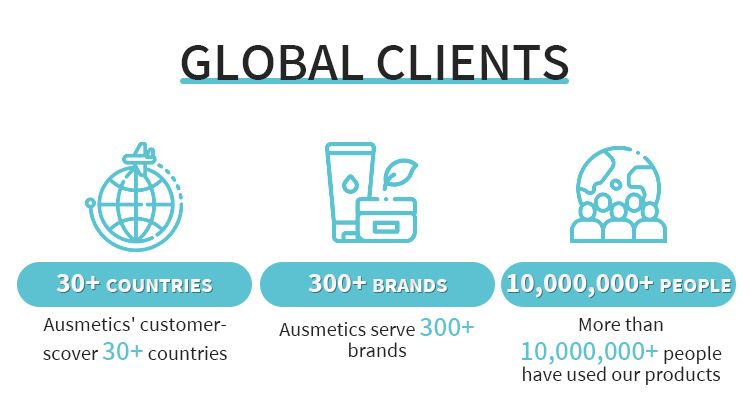 GLOBAL CLIENTS

30+ COUNTRIES

Ausmetics' customerscover 30+ countries

300+ BRANDS

Ausmetics serve 300+ brands

10,000,000+ PEOPLE

More than 10,000,000+ people have used our products